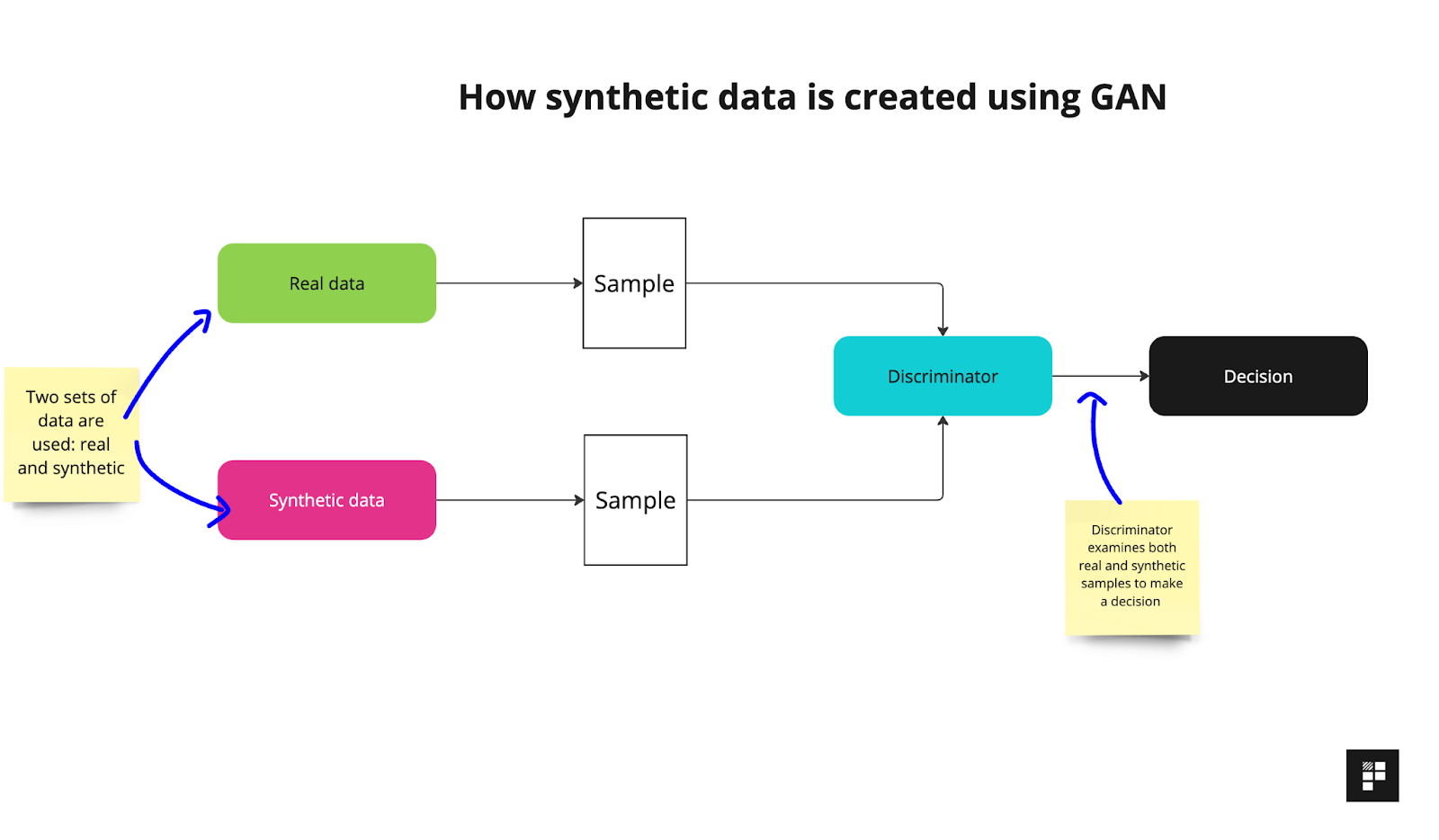 How synthetic data is created using GAN

Two sets of data are used: real and synthetic

Real data

Synthetic data

Sample

Sample

Discriminator

Decision

Discriminator examines both real and synthetic samples to make a decision